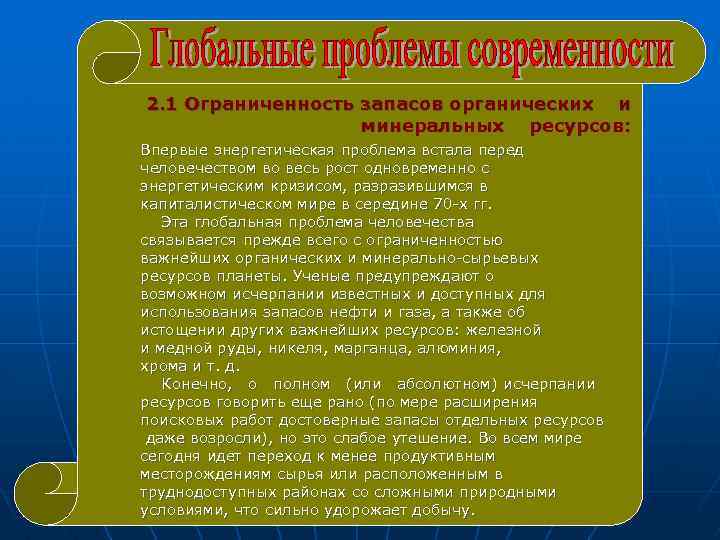 Глобальные проблемы современности

2.1 Ограниченность запасов органических и минеральных ресурсов:

Впервые энергетическая проблема встала перед человечеством во весь рост одновременно с энергетическим кризисом, разразившимся в капиталистическом мире в середине 70-х гг.

Эта глобальная проблема человечества связывается прежде всего с ограниченностью важнейших органических и минерально-сырьевых ресурсов планеты. Ученые предупреждают о возможном исчерпании известных и доступных для использования запасов нефти и газа, а также об истощении других важнейших ресурсов: железной и медной руды, никеля, марганца, алюминия, хрома и т. д.

Конечно, о полном (или абсолютном) исчерпании ресурсов говорить еще рано (по мере расширения поисковых работ достоверные запасы отдельных ресурсов даже возросли), но это слабое утешение. Во всем мире сегодня идет переход к менее продуктивным месторождениям сырья или расположенным в труднодоступных районах со сложными природными условиями, что сильно удорожает добычу.